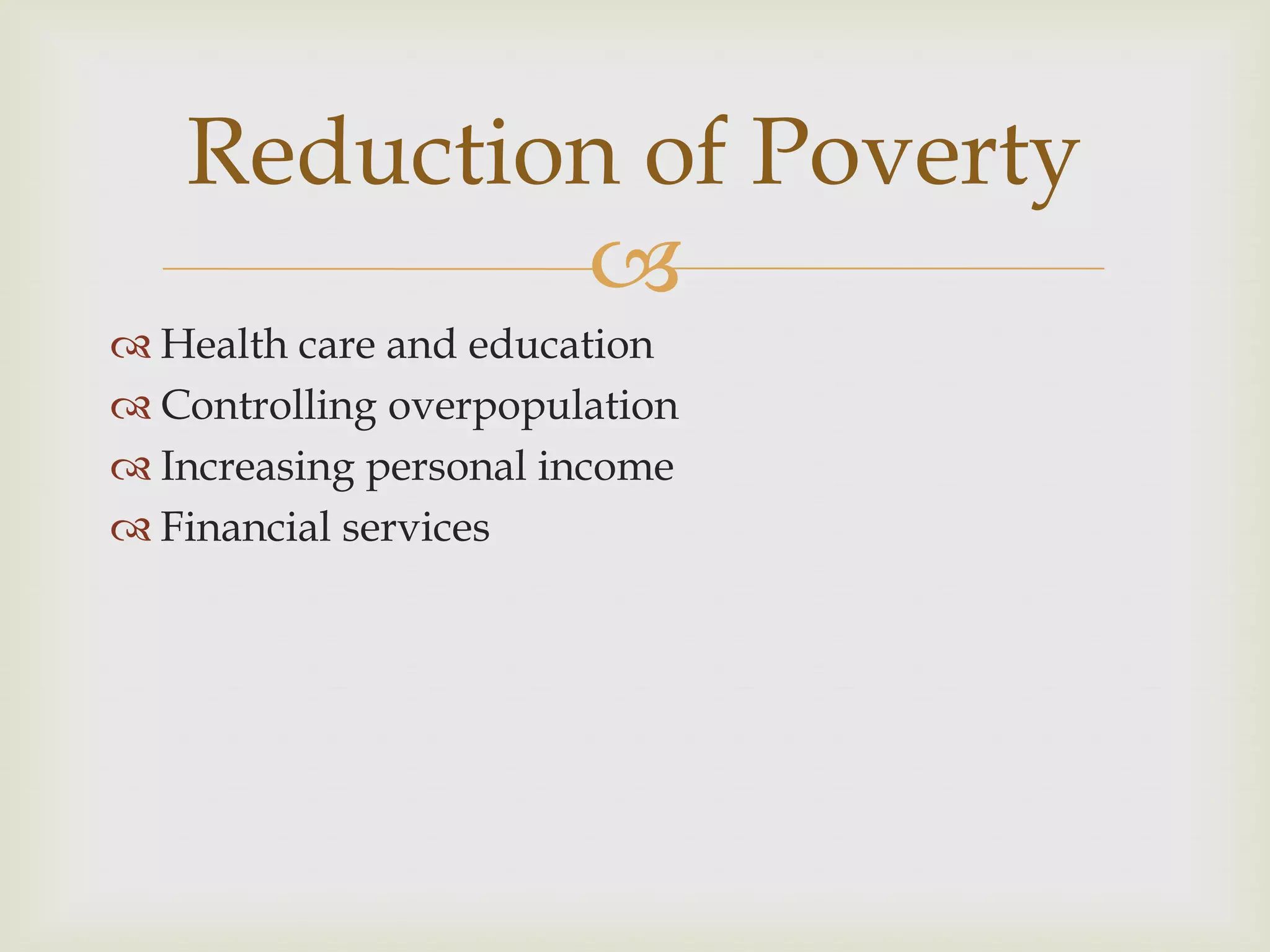 Reduction of Poverty

Health care and education
Controlling overpopulation
Increasing personal income
Financial services